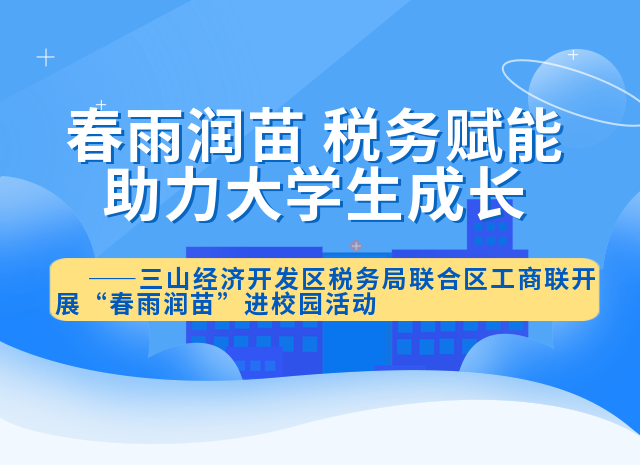 春雨润苗 税务赋能
助力大学生成长

——三山经济开发区税务局联合区工商联开展“春雨润苗”进校园活动